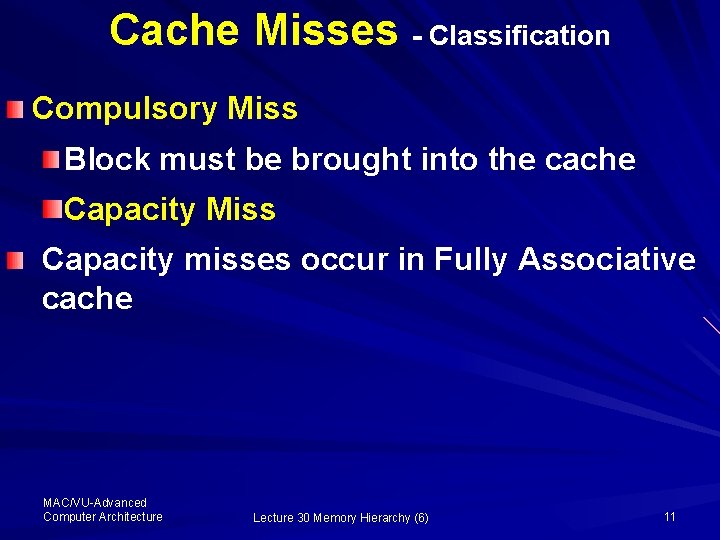 Cache Misses - Classification

Compulsory Miss

Block must be brought into the cache

Capacity Miss

Capacity misses occur in Fully Associative cache

MAC/VU-Advanced Computer Architecture

Lecture 30 Memory Hierarchy (6)

11